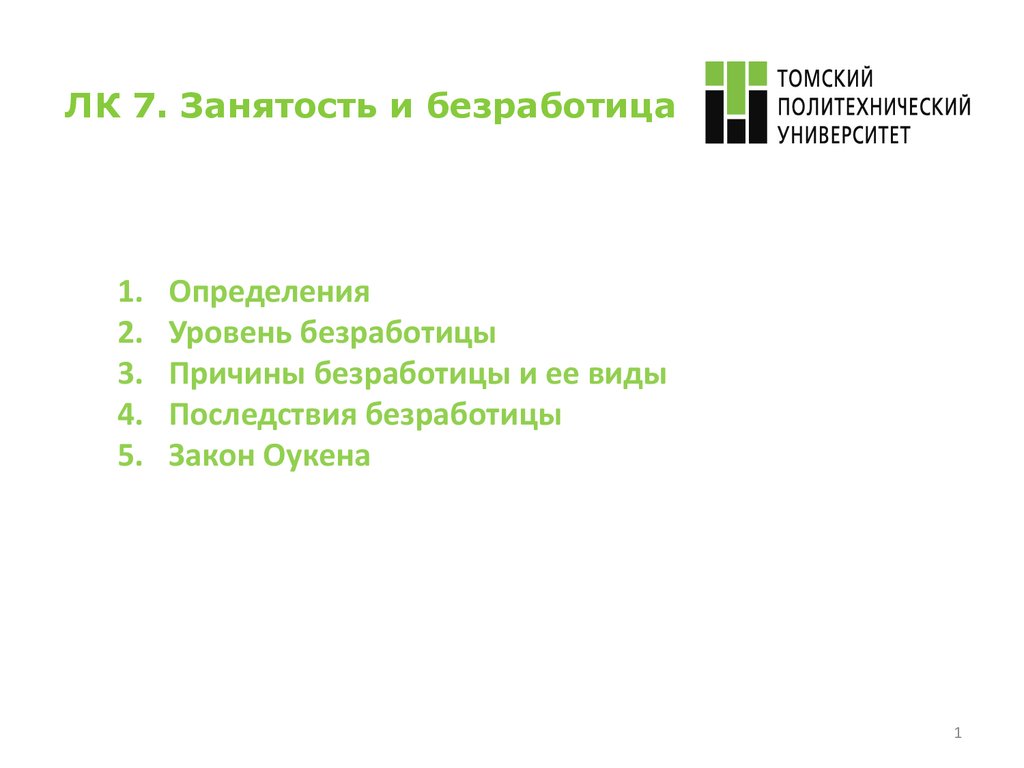 ЛК 7. Занятость и безработица

ТОМСКИЙ ПОЛИТЕХНИЧЕСКИЙ УНИВЕРСИТЕТ

1. Определения
2. Уровень безработицы
3. Причины безработицы и ее виды
4. Последствия безработицы
5. Закон Оукена

1